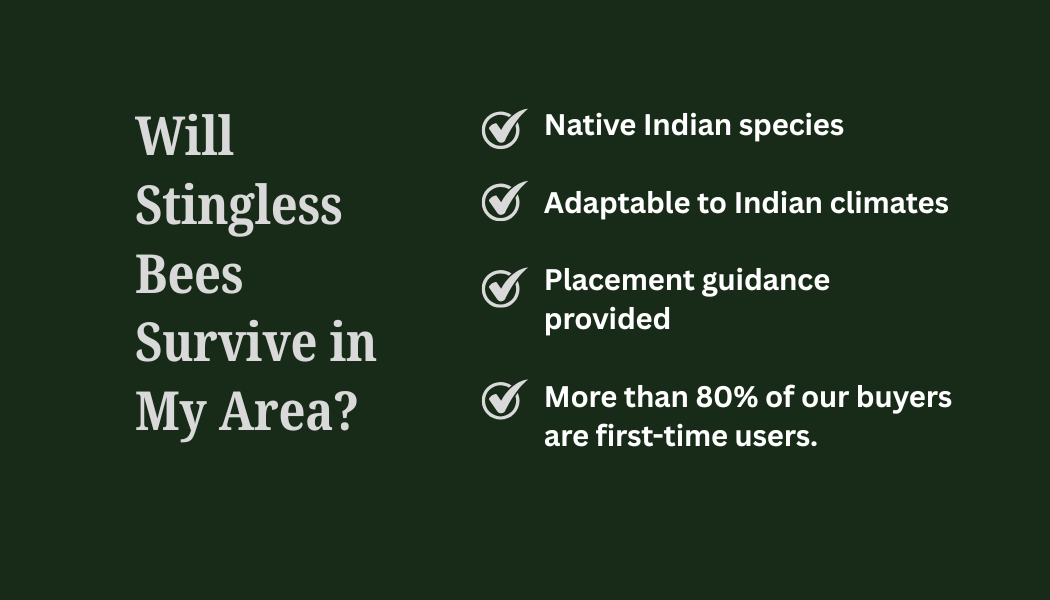 Will Stingless Bees Survive in My Area?

Native Indian species

Adaptable to Indian climates

Placement guidance provided

More than 80% of our buyers are first-time users.